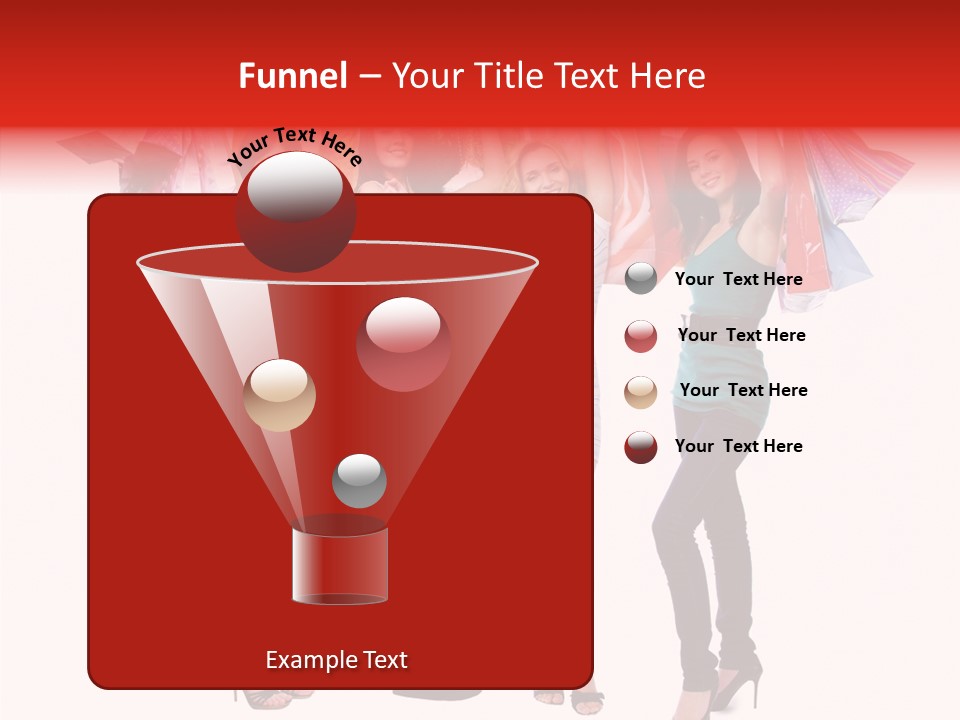 Funnel – Your Title Text Here

Your Text Here

Your Text Here

Your Text Here

Your Text Here

Your Text Here

Example Text